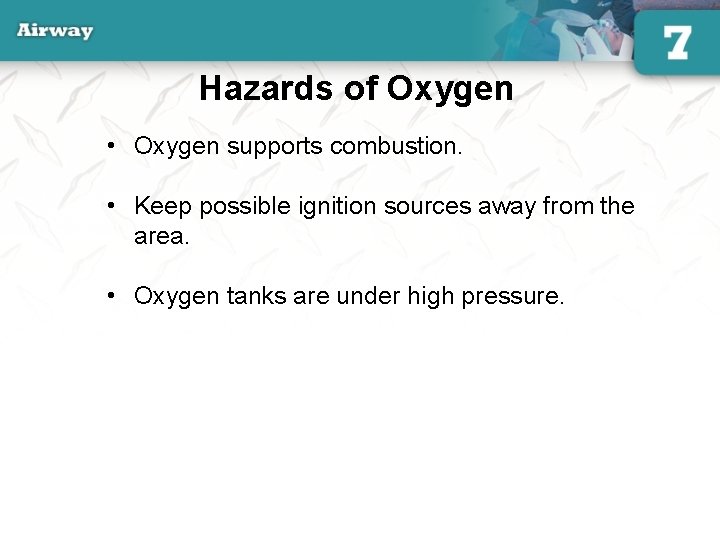 Airway

7

Hazards of Oxygen

• Oxygen supports combustion.

• Keep possible ignition sources away from the area.

• Oxygen tanks are under high pressure.